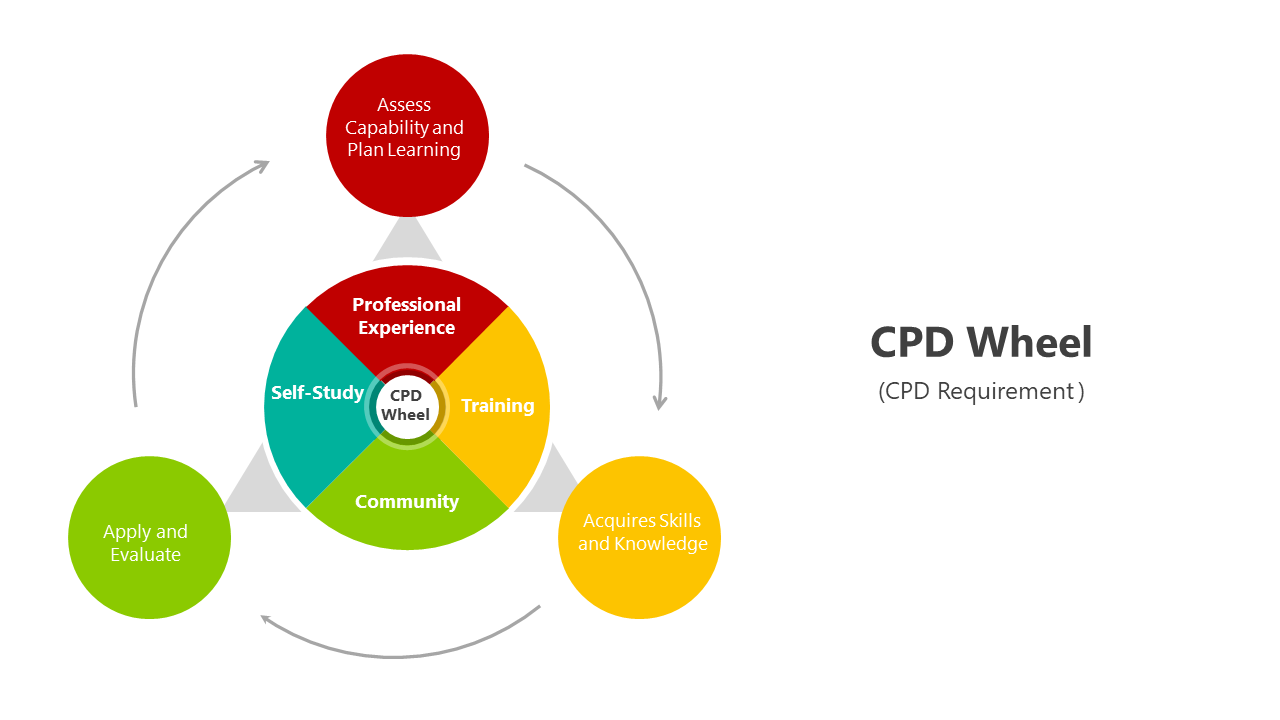 Assess Capability and Plan Learning

Professional Experience

Self-Study

CPD Wheel

Training

Community

Apply and Evaluate

Acquires Skills and Knowledge

CPD Wheel

(CPD Requirement )